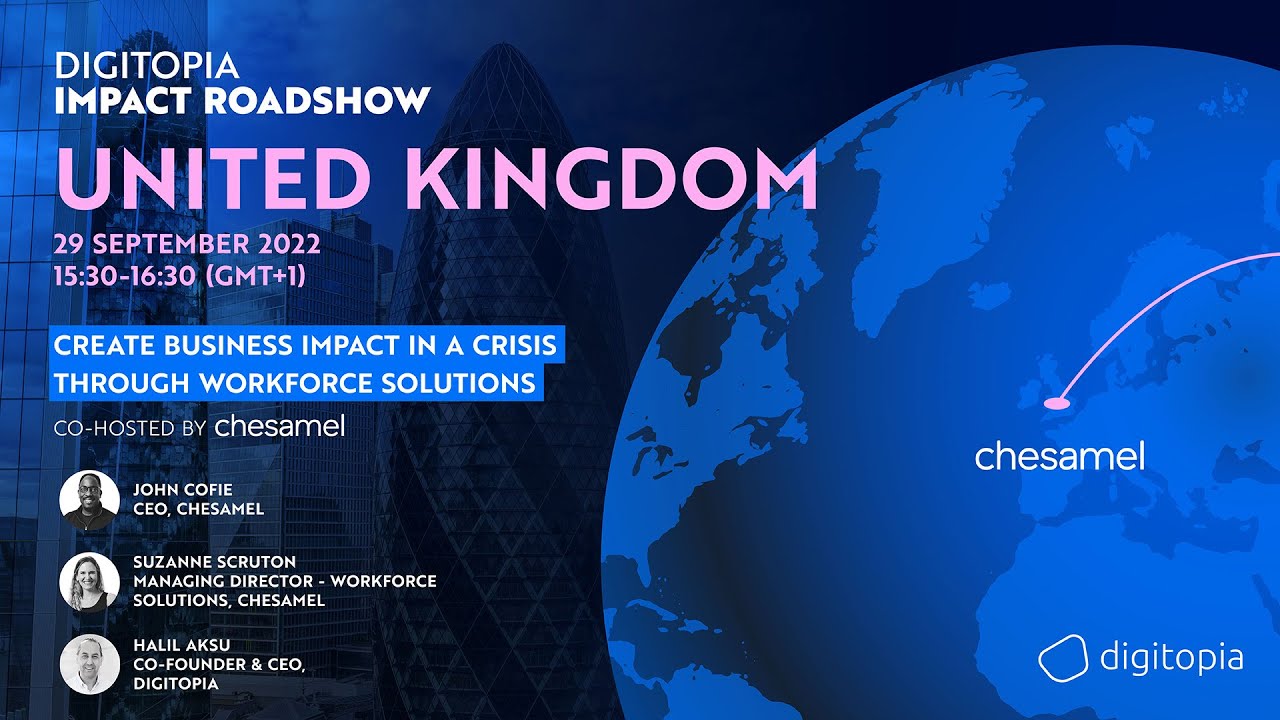 DIGITOPIA
IMPACT ROADSHOW
UNITED KINGDOM
29 SEPTEMBER 2022
15:30-16:30 (GMT+1)

CREATE BUSINESS IMPACT IN A CRISIS THROUGH WORKFORCE SOLUTIONS

CO-HOSTED BY chesamel

JOHN COFIE
CEO, CHESAMEL

SUZANNE SCRUTON
MANAGING DIRECTOR - WORKFORCE SOLUTIONS, CHESAMEL

HALIL AKSU
CO-FOUNDER & CEO, DIGITOPIA

chesamel

digitopia